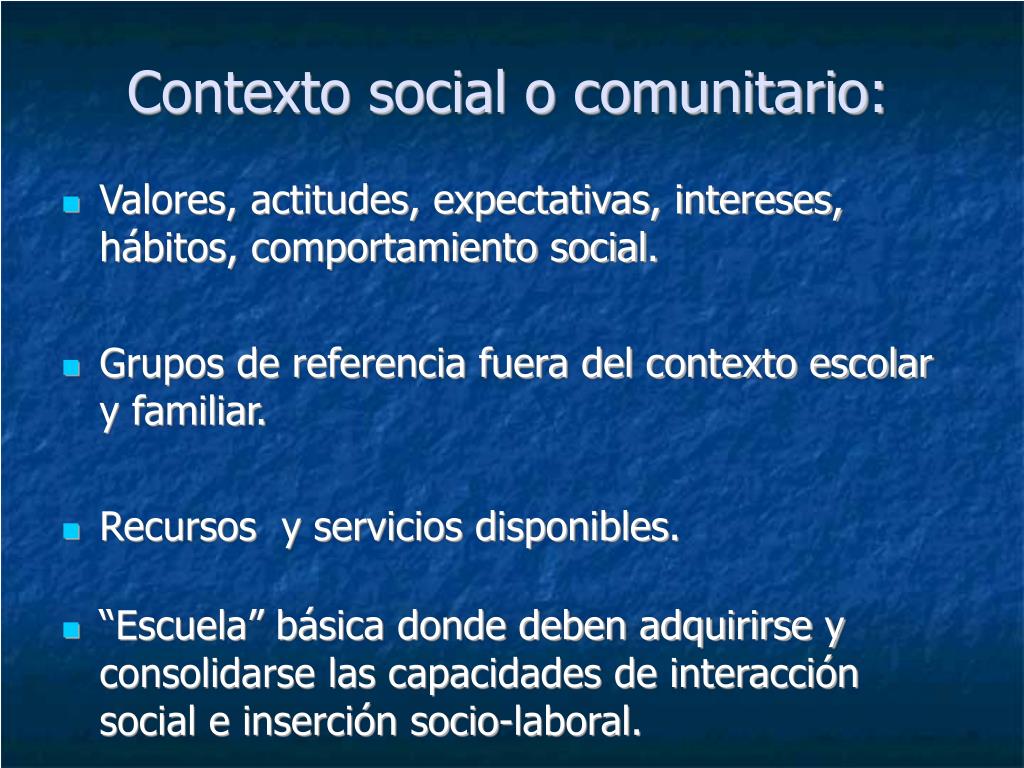 Contexto social o comunitario:

- Valores, actitudes, expectativas, intereses, hábitos, comportamiento social.
- Grupos de referencia fuera del contexto escolar y familiar.
- Recursos  y servicios disponibles.
- “Escuela” básica donde deben adquirirse y consolidarse las capacidades de interacción social e inserción socio-laboral.